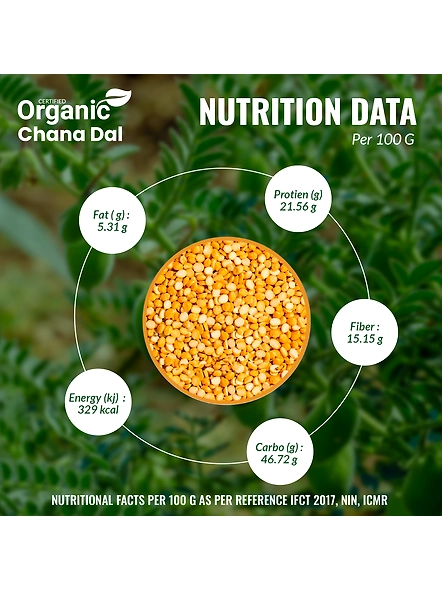 CERTIFIED
Organic
Chana Dal

NUTRITION DATA
Per 100 G

Fat ( g) :
5.31 g

Protien (g)
21.56 g

Fiber :
15.15 g

Energy (kj) :
329 kcal

Carbo (g) :
46.72 g

NUTRITIONAL FACTS PER 100 G AS PER REFERENCE IFCT 2017, NIN, ICMR